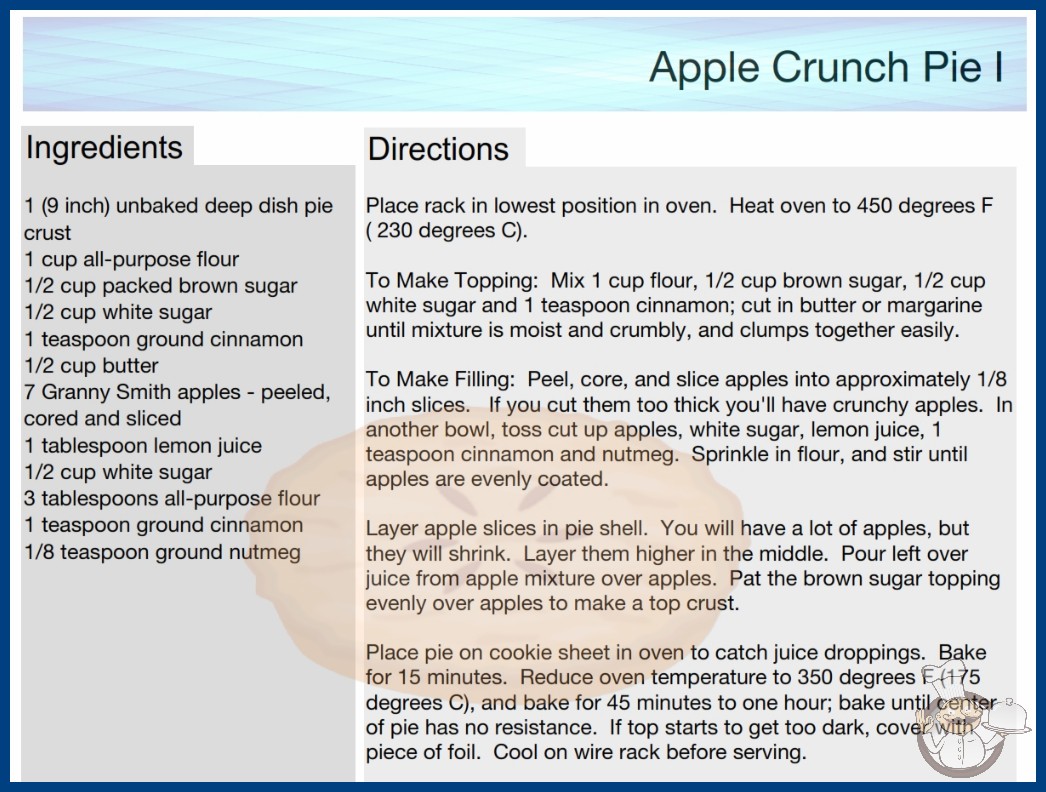 Apple Crunch Pie I

Ingredients

1 (9 inch) unbaked deep dish pie crust
1 cup all-purpose flour
1/2 cup packed brown sugar
1/2 cup white sugar
1 teaspoon ground cinnamon
1/2 cup butter
7 Granny Smith apples - peeled, cored and sliced
1 tablespoon lemon juice
1/2 cup white sugar
3 tablespoons all-purpose flour
1 teaspoon ground cinnamon
1/8 teaspoon ground nutmeg

Directions

Place rack in lowest position in oven. Heat oven to 450 degrees F ( 230 degrees C).

To Make Topping: Mix 1 cup flour, 1/2 cup brown sugar, 1/2 cup white sugar and 1 teaspoon cinnamon; cut in butter or margarine until mixture is moist and crumbly, and clumps together easily.

To Make Filling: Peel, core, and slice apples into approximately 1/8 inch slices. If you cut them too thick you'll have crunchy apples. In another bowl, toss cut up apples, white sugar, lemon juice, 1 teaspoon cinnamon and nutmeg. Sprinkle in flour, and stir until apples are evenly coated.

Layer apple slices in pie shell. You will have a lot of apples, but they will shrink. Layer them higher in the middle. Pour left over juice from apple mixture over apples. Pat the brown sugar topping evenly over apples to make a top crust.

Place pie on cookie sheet in oven to catch juice droppings. Bake for 15 minutes. Reduce oven temperature to 350 degrees F (175 degrees C), and bake for 45 minutes to one hour; bake until center of pie has no resistance. If top starts to get too dark, cover with piece of foil. Cool on wire rack before serving.